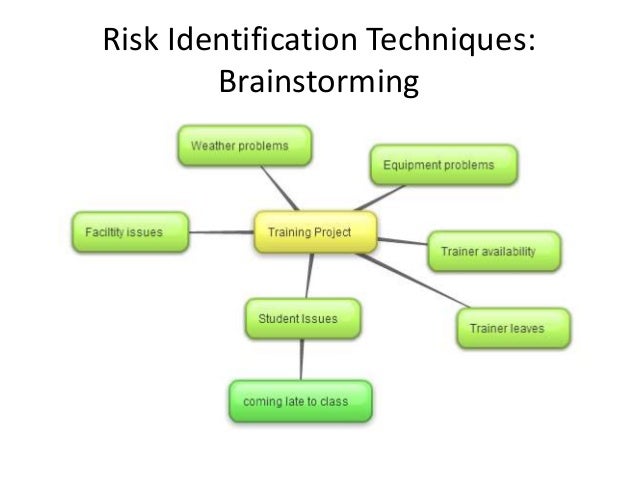 Risk Identification Techniques: Brainstorming

Weather problems

Equipment problems

Faciltity issues

Training Project

Trainer availability

Student Issues

Trainer leaves

coming late to class